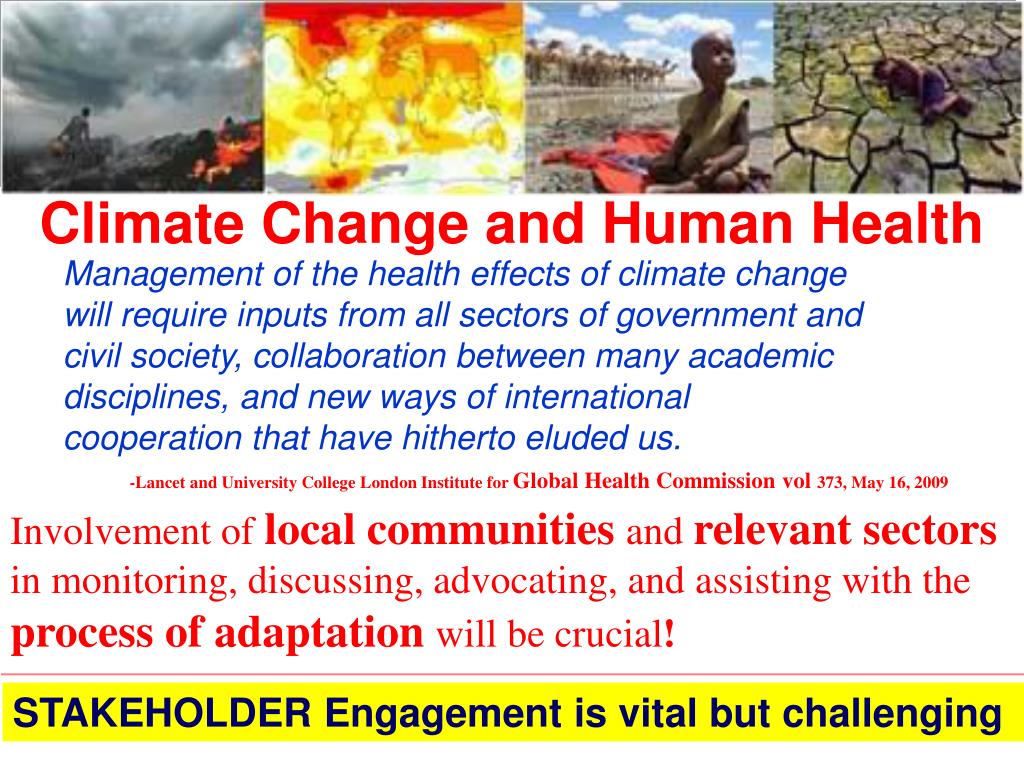 Climate Change and Human Health

Management of the health effects of climate change will require inputs from all sectors of government and civil society, collaboration between many academic disciplines, and new ways of international cooperation that have hitherto eluded us.

-Lancet and University College London Institute for Global Health Commission vol 373, May 16, 2009

Involvement of local communities and relevant sectors in monitoring, discussing, advocating, and assisting with the process of adaptation will be crucial!

STAKEHOLDER Engagement is vital but challenging